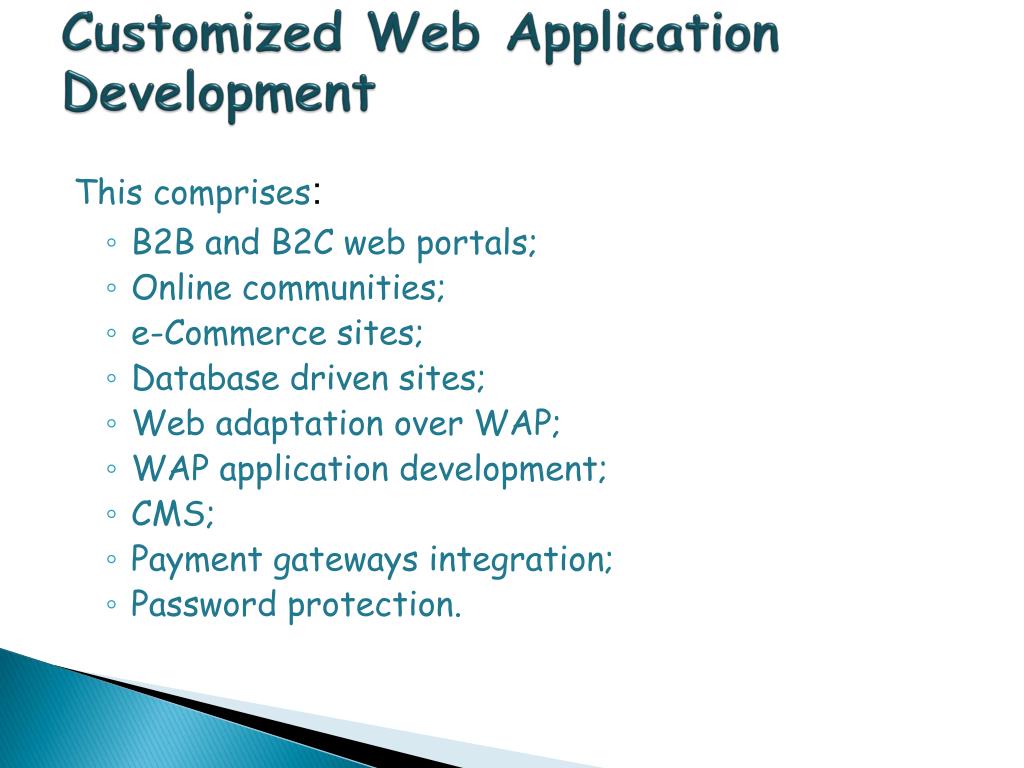 Customized Web Application Development

This comprises:

◦ B2B and B2C web portals;
◦ Online communities;
◦ e-Commerce sites;
◦ Database driven sites;
◦ Web adaptation over WAP;
◦ WAP application development;
◦ CMS;
◦ Payment gateways integration;
◦ Password protection.